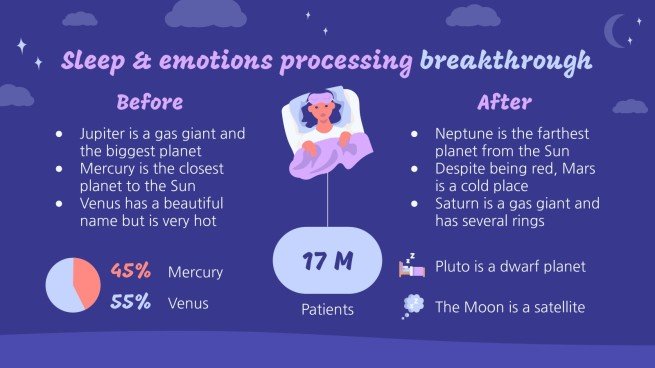 Sleep & emotions processing breakthrough

Before

- Jupiter is a gas giant and the biggest planet
- Mercury is the closest planet to the Sun
- Venus has a beautiful name but is very hot

45% Mercury

55% Venus

17 M

Patients

After

- Neptune is the farthest planet from the Sun
- Despite being red, Mars is a cold place
- Saturn is a gas giant and has several rings

Pluto is a dwarf planet

The Moon is a satellite